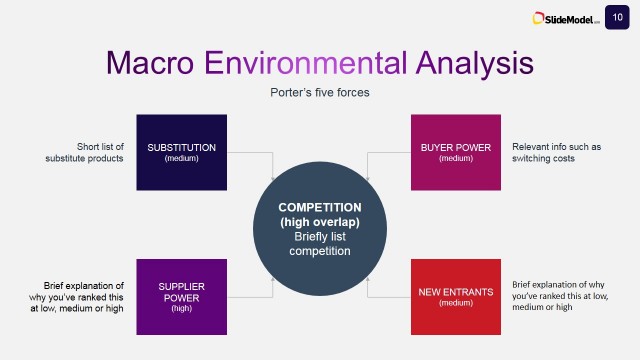 SlideModel.com

10

Macro Environmental Analysis

Porter's five forces

Short list of substitute products

SUBSTITUTION
(medium)

BUYER POWER
(medium)

Relevant info such as switching costs

COMPETITION
(high overlap)
Briefly list competition

Brief explanation of why you've ranked this at low, medium or high

SUPPLIER POWER
(high)

NEW ENTRANTS
(medium)

Brief explanation of why you've ranked this at low, medium or high